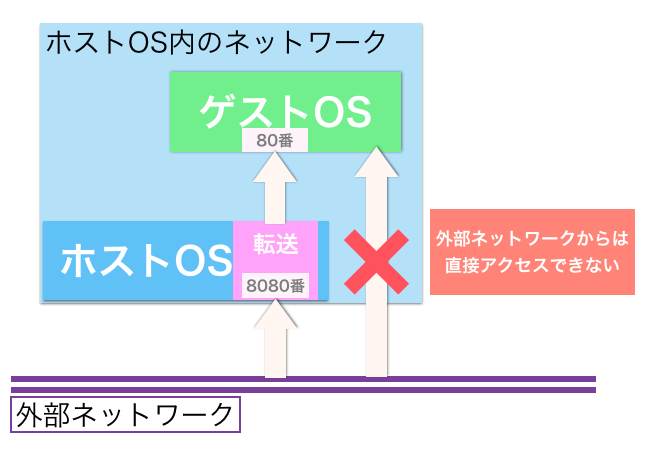 ホストOS内のネットワーク

ゲストOS

80番

ホストOS

転送

8080番

外部ネットワークからは直接アクセスできない

外部ネットワーク